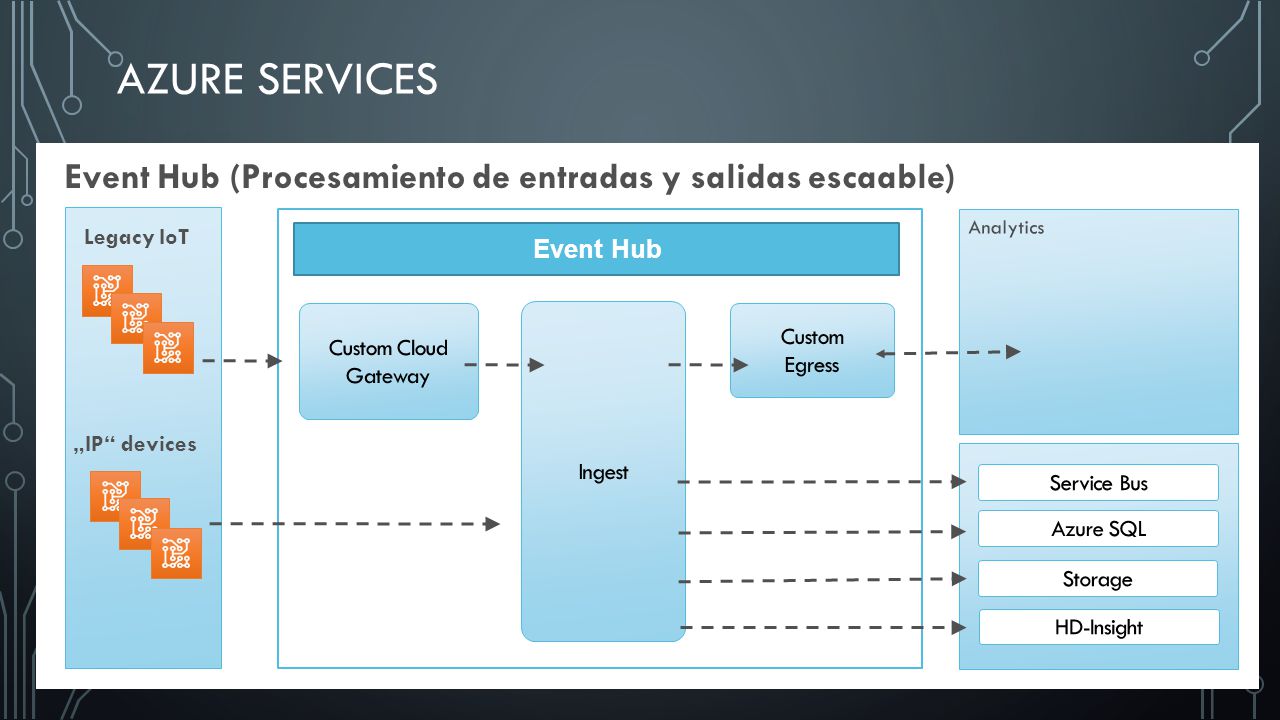 AZURE SERVICES

Event Hub (Procesamiento de entradas y salidas escaable)

Legacy IoT

„IP“ devices

Event Hub

Custom Cloud Gateway

Ingest

Custom Egress

Analytics

Service Bus

Azure SQL

Storage

HD-Insight